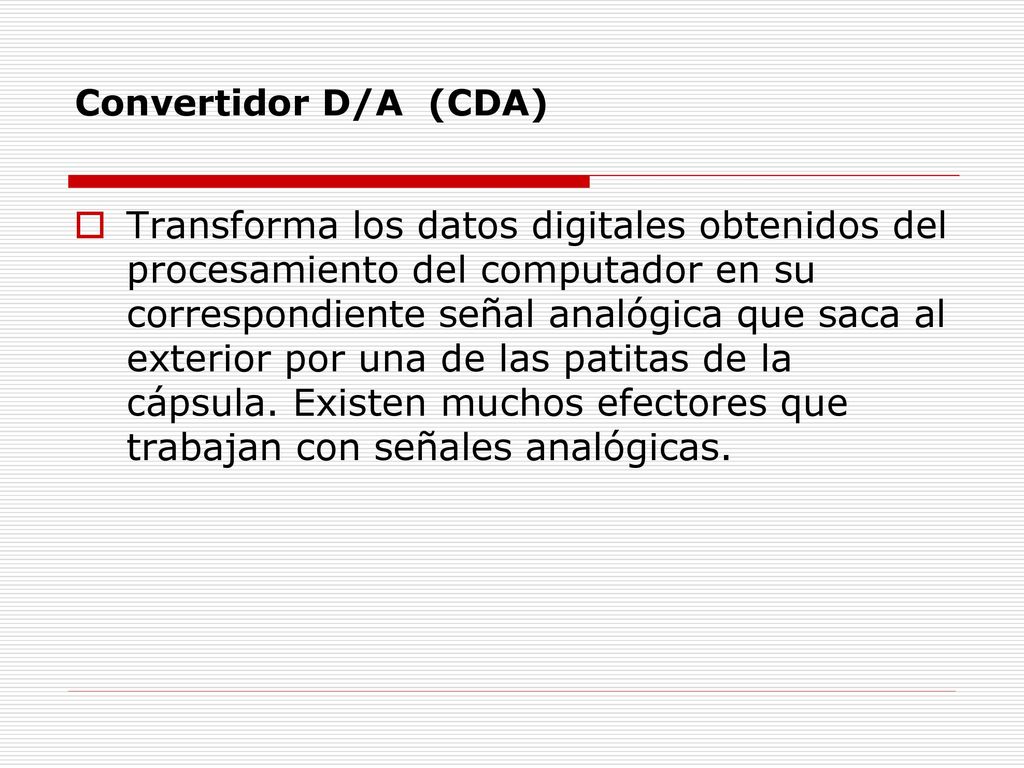 Convertidor D/A (CDA)

Transforma los datos digitales obtenidos del procesamiento del computador en su correspondiente señal analógica que saca al exterior por una de las patitas de la cápsula. Existen muchos efectores que trabajan con señales analógicas.